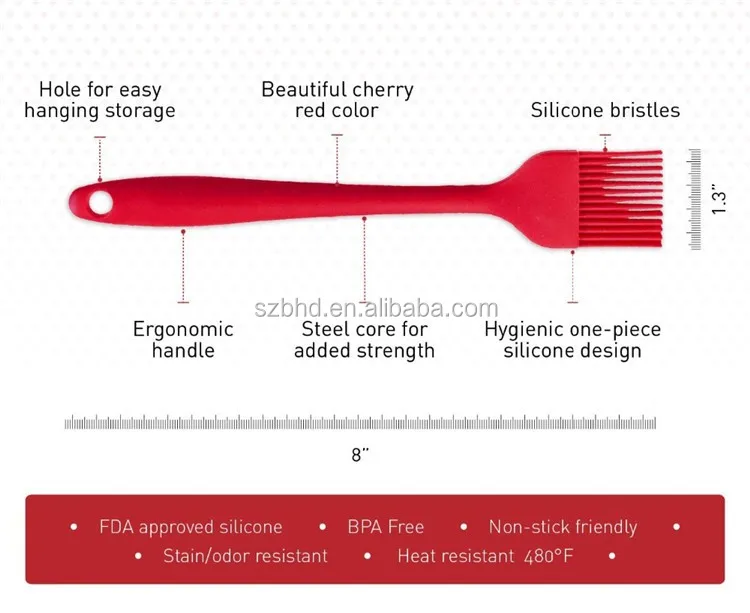 Hole for easy hanging storage

Beautiful cherry red color

Silicone bristles

1.3"

szbhd.en.alibaba.com

Ergonomic handle

Steel core for added strength

Hygienic one-piece silicone design

8"

• FDA approved silicone • BPA Free • Non-stick friendly •
• Stain/odor resistant • Heat resistant 480°F •